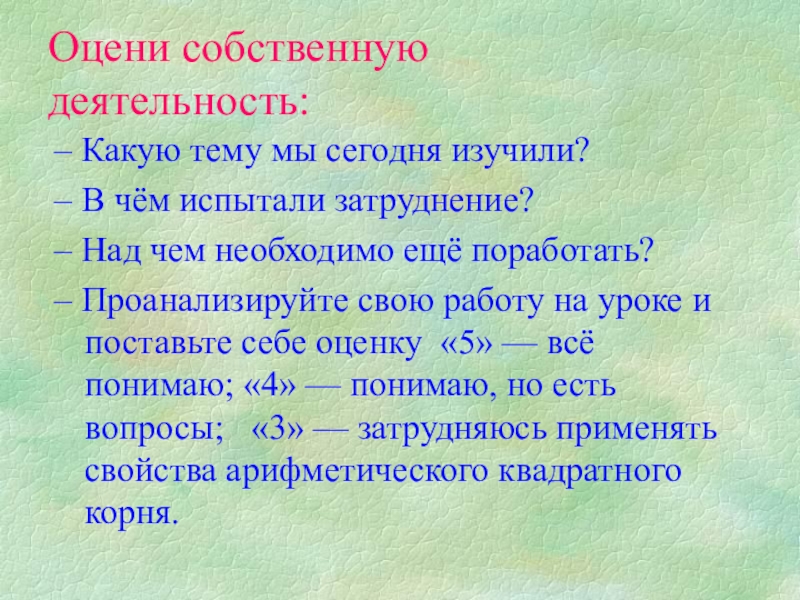 Оцени собственную деятельность:

– Какую тему мы сегодня изучили?

– В чём испытали затруднение?

– Над чем необходимо ещё поработать?

– Проанализируйте свою работу на уроке и поставьте себе оценку «5» — всё понимаю; «4» — понимаю, но есть вопросы; «3» — затрудняюсь применять свойства арифметического квадратного корня.